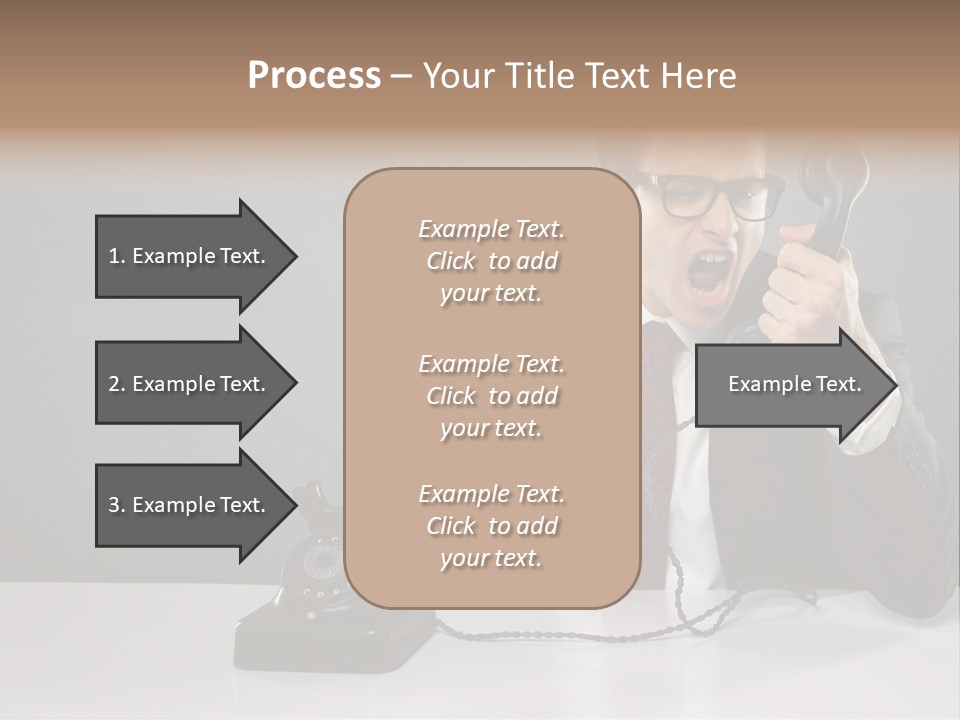 Process – Your Title Text Here

1. Example Text.

2. Example Text.

3. Example Text.

Example Text. Click to add your text.

Example Text. Click to add your text.

Example Text. Click to add your text.

Example Text.